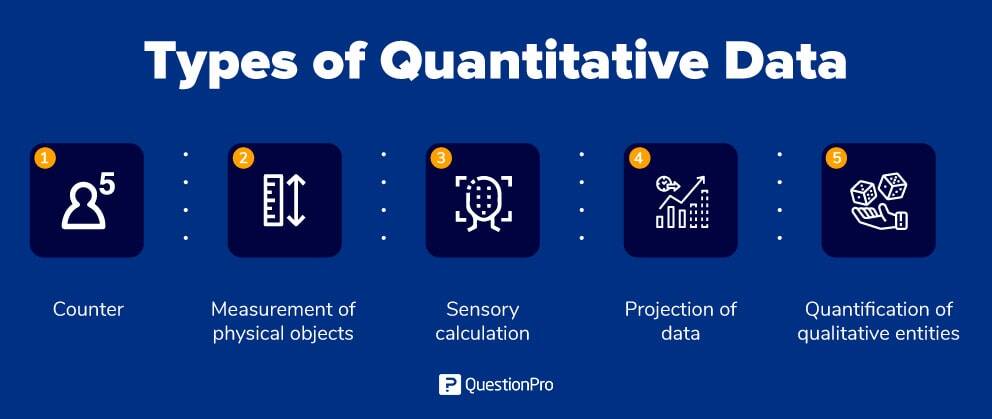 Types of Quantitative Data

1
5
Counter

2
Measurement of physical objects

3
Sensory calculation

4
Projection of data

5
Quantification of qualitative entities

QuestionPro